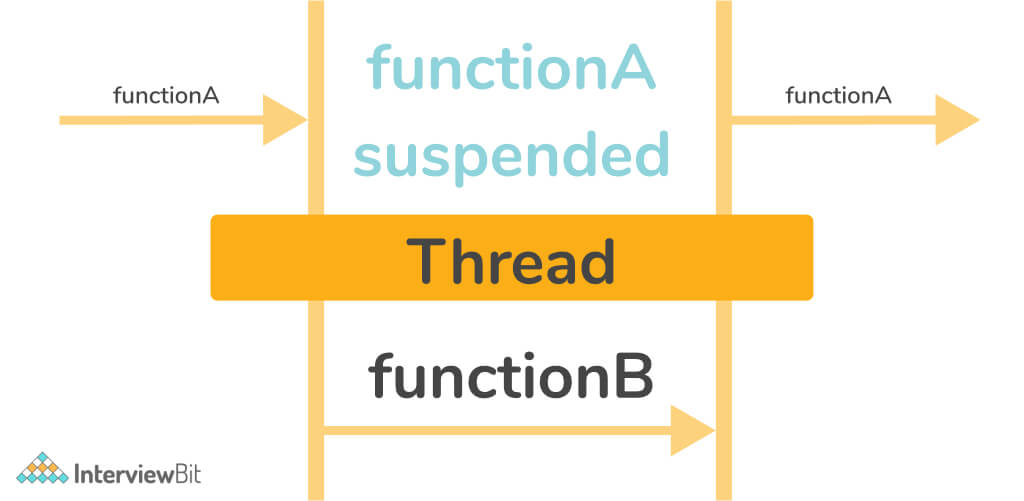 functionA

functionA suspended

functionA

Thread

functionB

InterviewBit